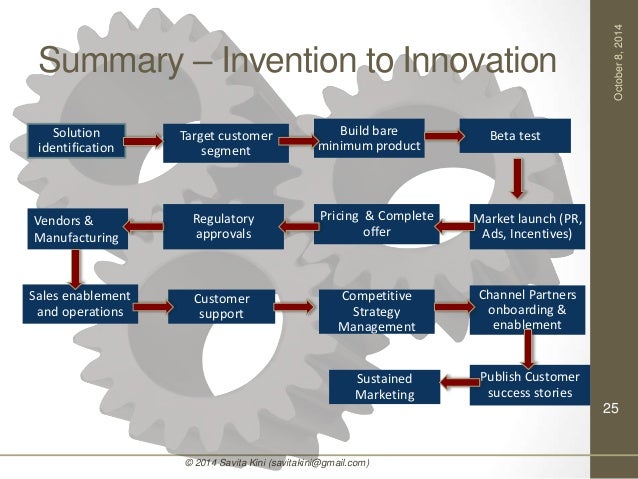 Summary – Invention to Innovation

October 8, 2014

Solution identification

Target customer segment

Build bare minimum product

Beta test

Market launch (PR, Ads, Incentives)

Pricing & Complete offer

Regulatory approvals

Vendors & Manufacturing

Sales enablement and operations

Customer support

Competitive Strategy Management

Channel Partners onboarding & enablement

Publish Customer success stories

Sustained Marketing

25

© 2014 Savita Kini (savitakini@gmail.com)